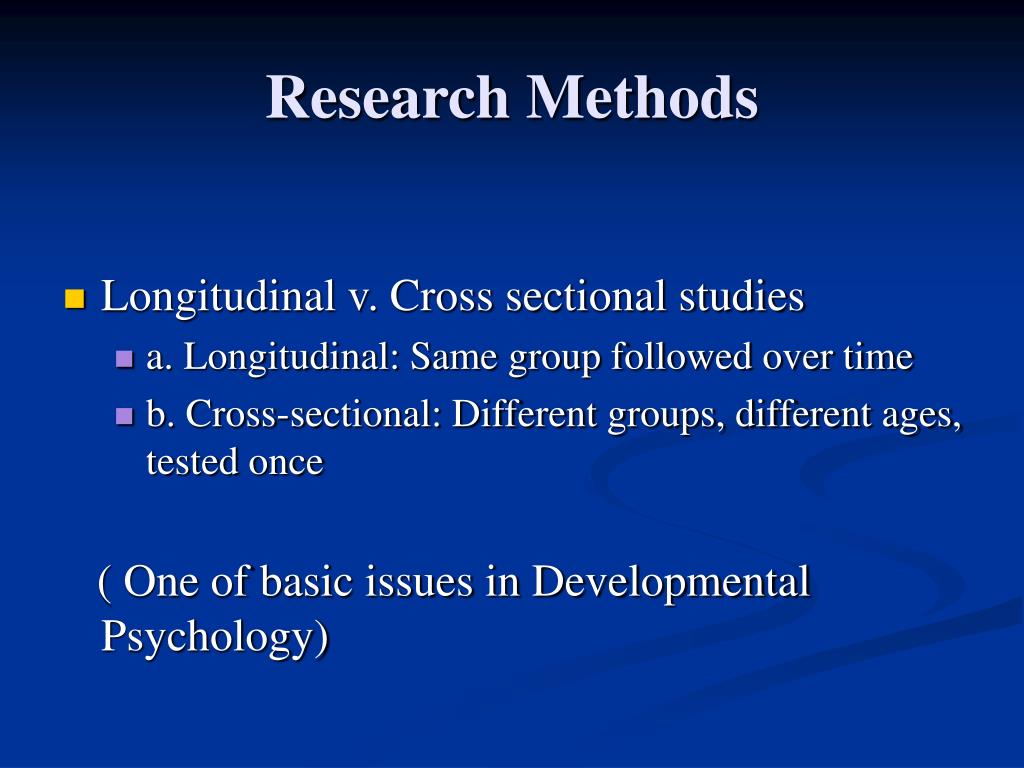 Research Methods

Longitudinal v. Cross sectional studies

a. Longitudinal: Same group followed over time

b. Cross-sectional: Different groups, different ages, tested once

( One of basic issues in Developmental Psychology)